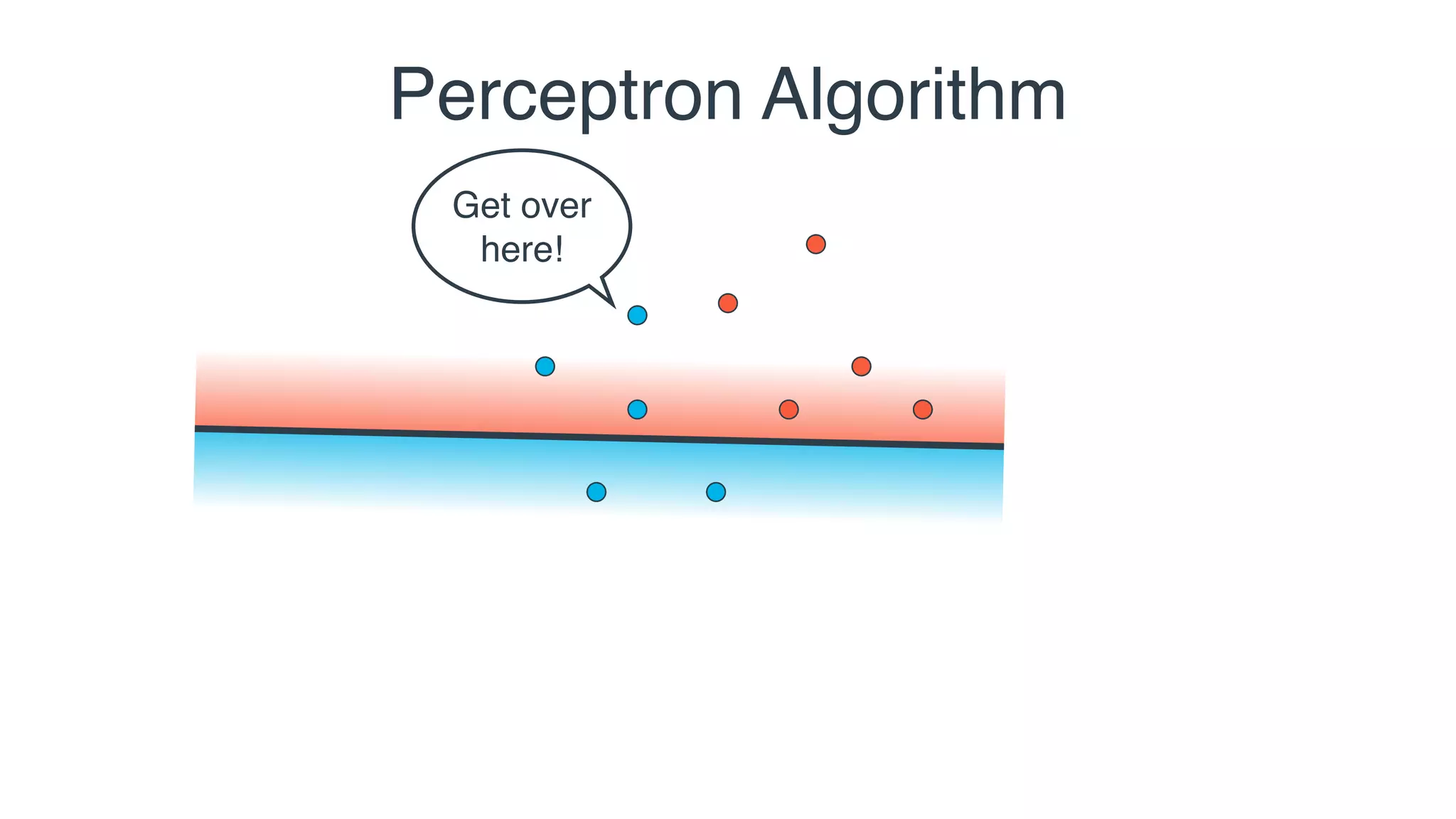 Perceptron Algorithm

Get over here!